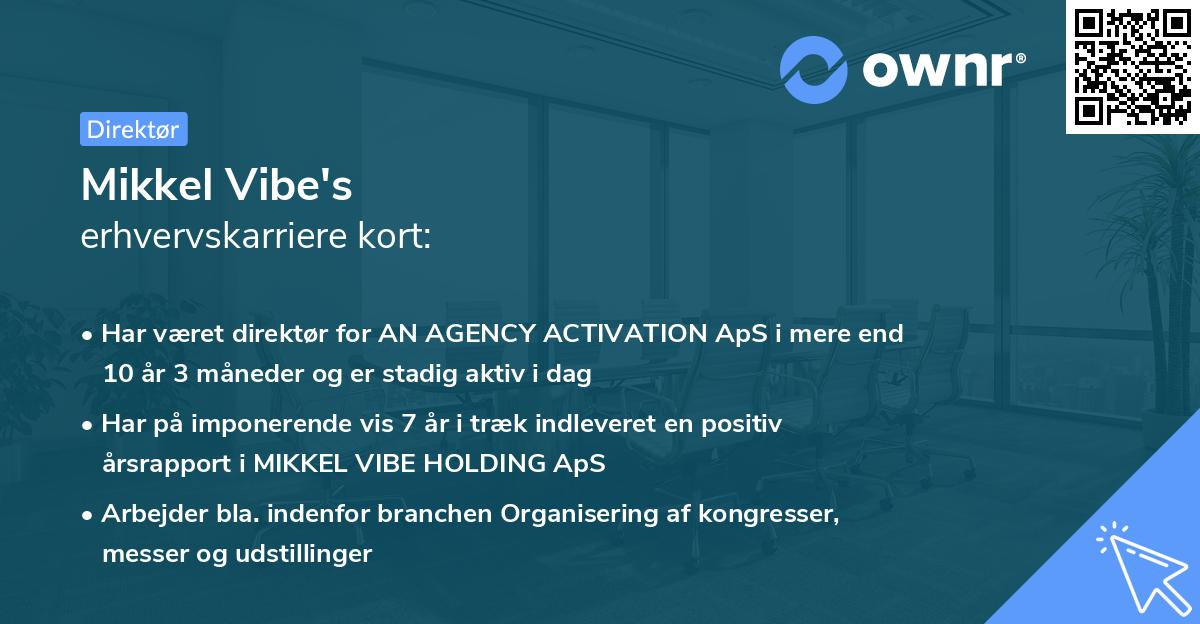 ownr®

Direktør

Mikkel Vibe's
erhvervskarriere kort:

• Har været direktør for AN AGENCY ACTIVATION ApS i mere end 10 år 3 måneder og er stadig aktiv i dag
• Har på imponerende vis 7 år i træk indleveret en positiv årsrapport i MIKKEL VIBE HOLDING ApS
• Arbejder bla. indenfor branchen Organisering af kongresser, messer og udstillinger